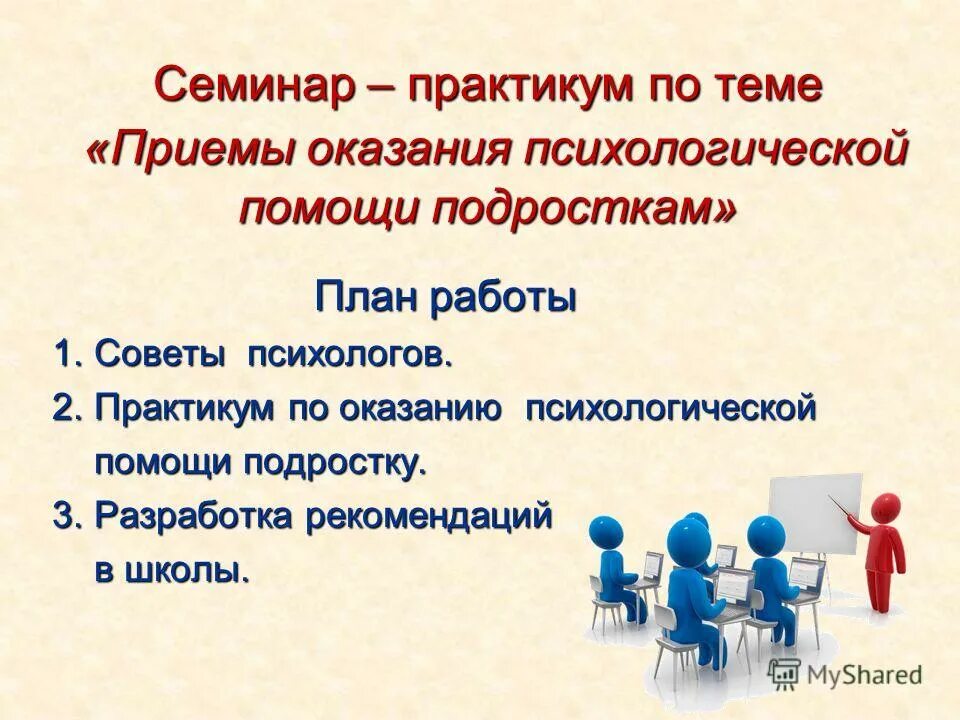 Семинар – практикум по теме «Приемы оказания психологической помощи подросткам»

План работы

1. Советы психологов.
2. Практикум по оказанию психологической помощи подростку.
3. Разработка рекомендаций в школы.

MyShared